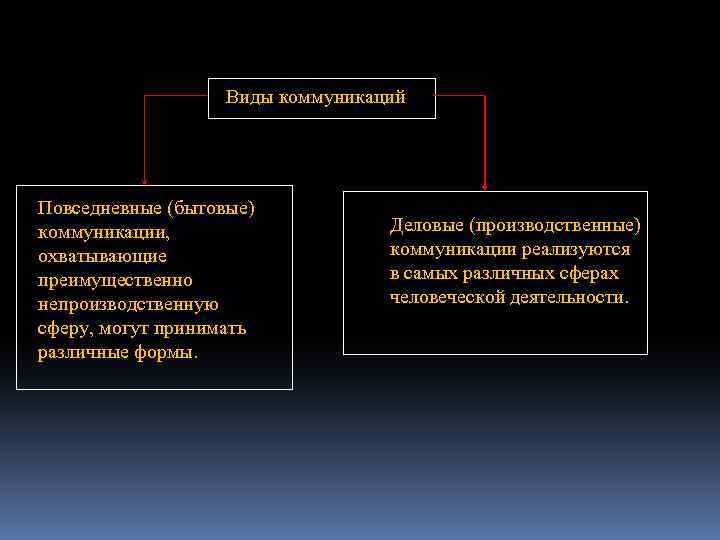 Виды коммуникаций

Повседневные (бытовые) коммуникации, охватывающие преимущественно непроизводственную сферу, могут принимать различные формы.

Деловые (производственные) коммуникации реализуются в самых различных сферах человеческой деятельности.